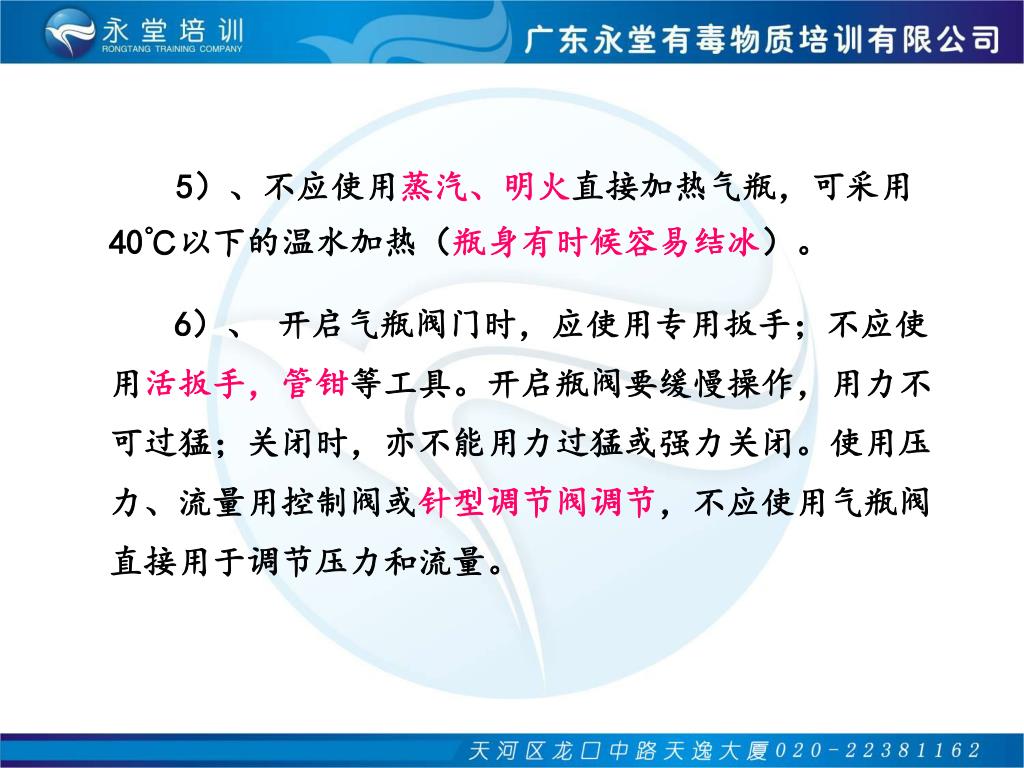 永堂培训
RONGTANG TRAINING COMPANY

广东永堂有毒物质培训有限公司

5）、不应使用蒸汽、明火直接加热气瓶，可采用40℃以下的温水加热（瓶身有时候容易结冰）。

6）、 开启气瓶阀门时，应使用专用扳手；不应使用活扳手，管钳等工具。开启瓶阀要缓慢操作，用力不可过猛；关闭时，亦不能用力过猛或强力关闭。使用压力、流量用控制阀或针型调节阀调节，不应使用气瓶阀直接用于调节压力和流量。

天河区龙口中路天逸大厦020-22381162